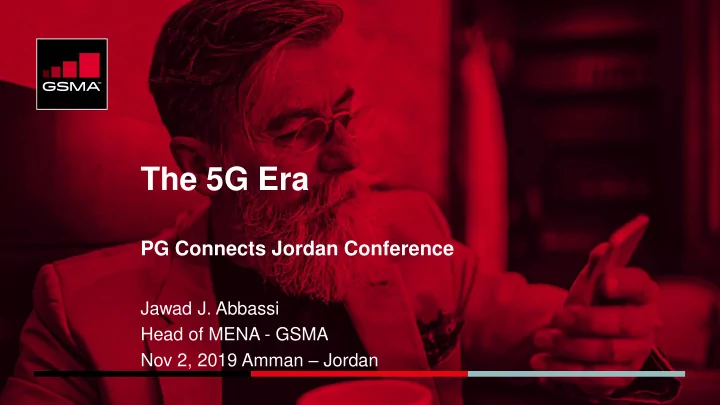 GSMA

The 5G Era

PG Connects Jordan Conference

Jawad J. Abbassi
Head of MENA - GSMA
Nov 2, 2019 Amman – Jordan